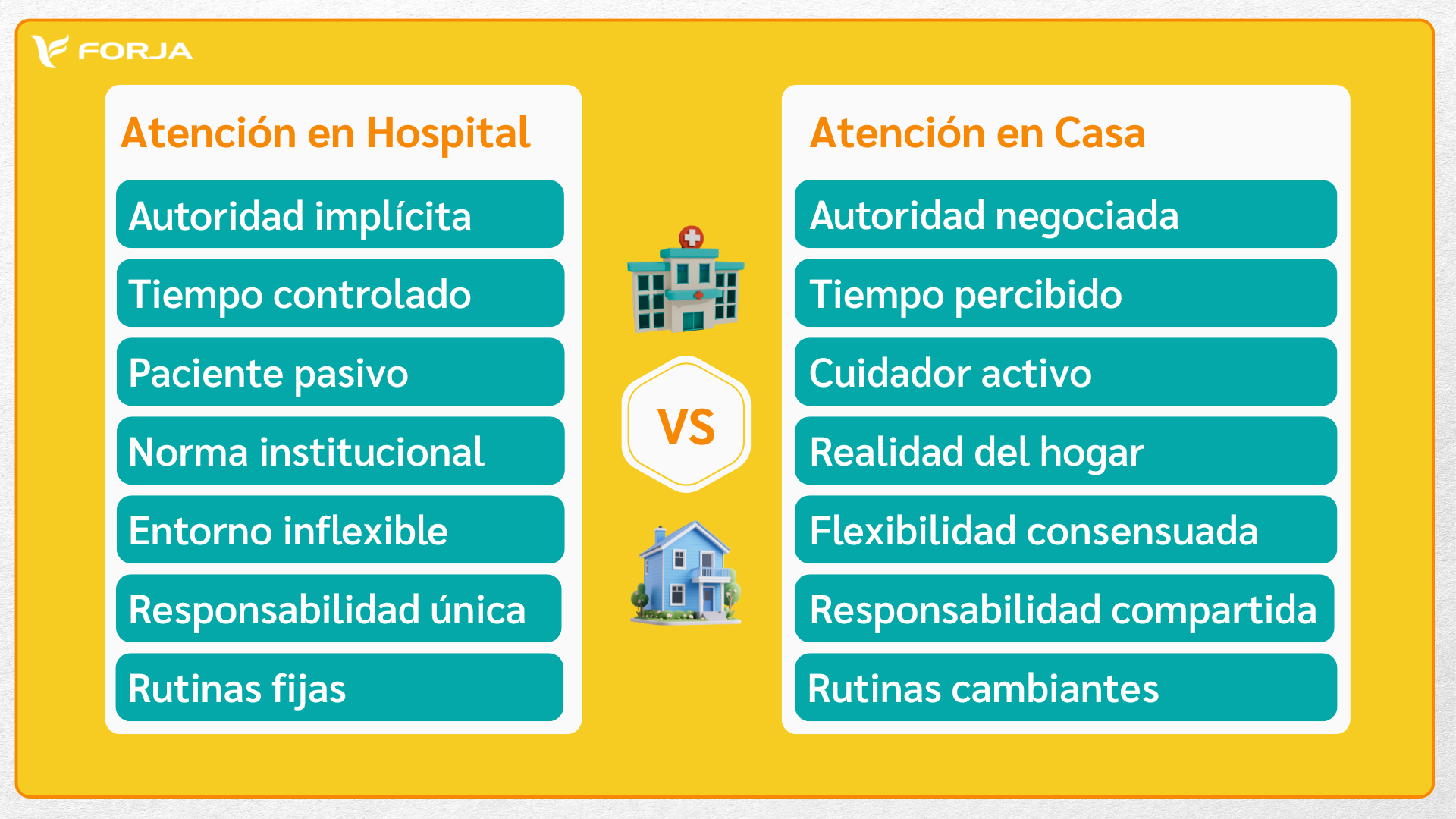 FORJA

Atención en Hospital

Autoridad implícita

Tiempo controlado

Paciente pasivo

Norma institucional

Entorno inflexible

Responsabilidad única

Rutinas fijas

VS

Atención en Casa

Autoridad negociada

Tiempo percibido

Cuidador activo

Realidad del hogar

Flexibilidad consensuada

Responsabilidad compartida

Rutinas cambiantes